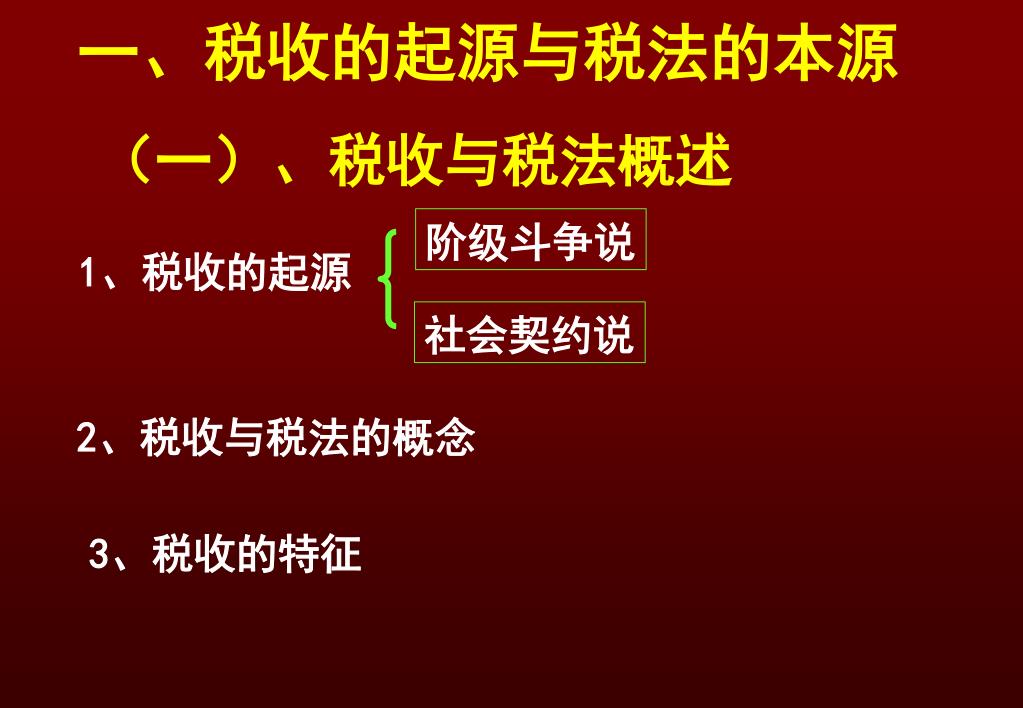 一、税收的起源与税法的本源

（一）、税收与税法概述

1、税收的起源

阶级斗争说

社会契约说

2、税收与税法的概念

3、税收的特征